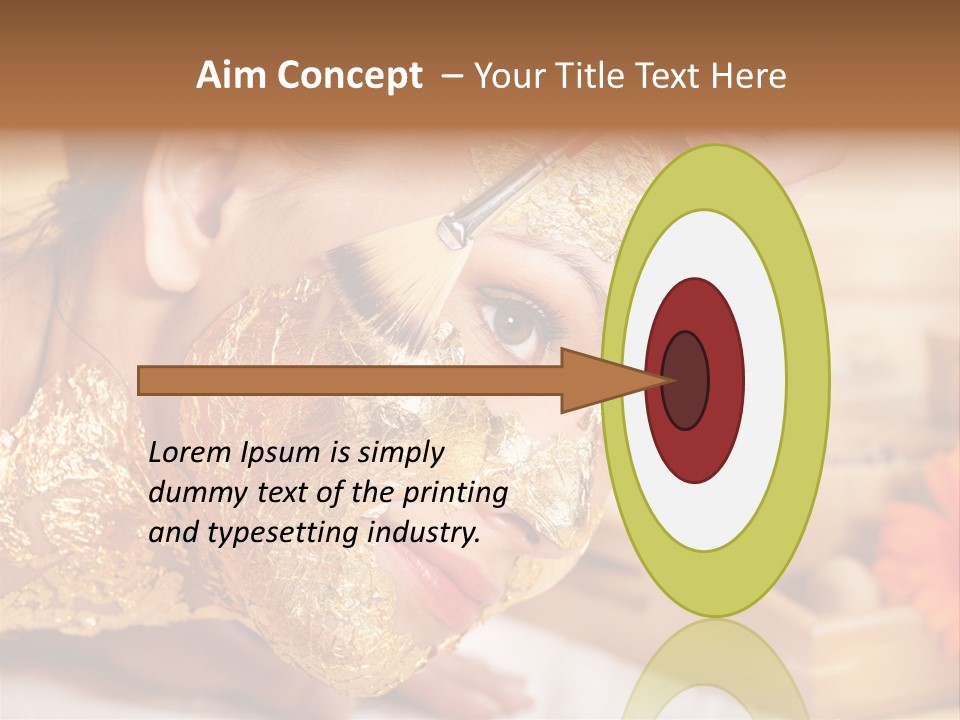 Aim Concept – Your Title Text Here

Lorem Ipsum is simply dummy text of the printing and typesetting industry.